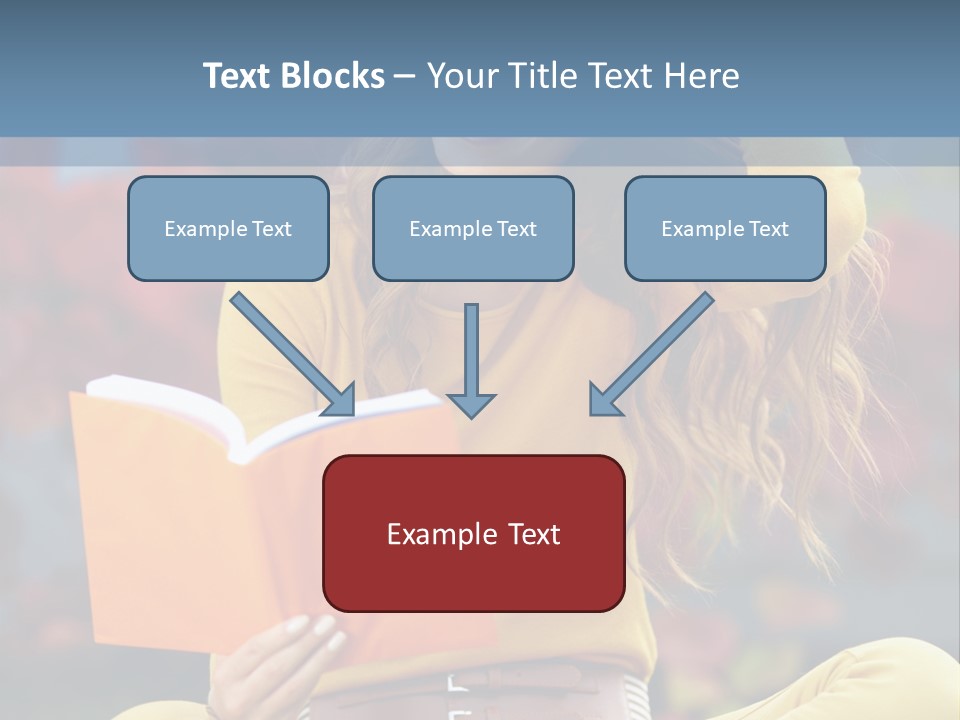 Text Blocks – Your Title Text Here

Example Text

Example Text

Example Text

Example Text